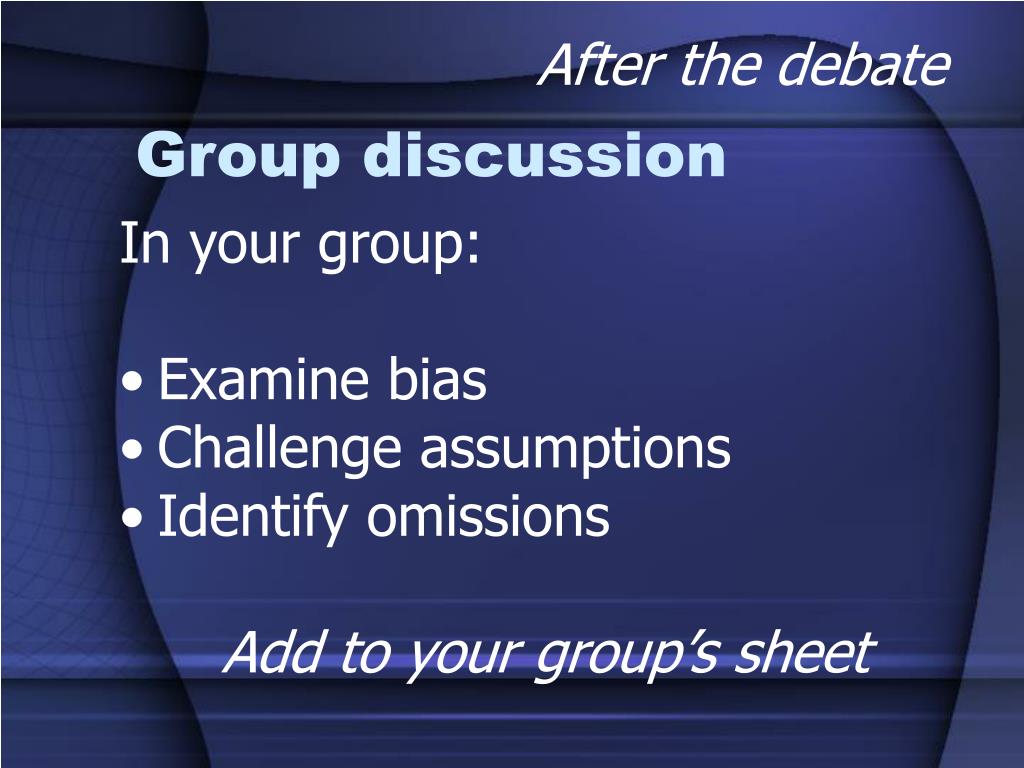 After the debate

Group discussion

In your group:

• Examine bias
• Challenge assumptions
• Identify omissions

Add to your group's sheet